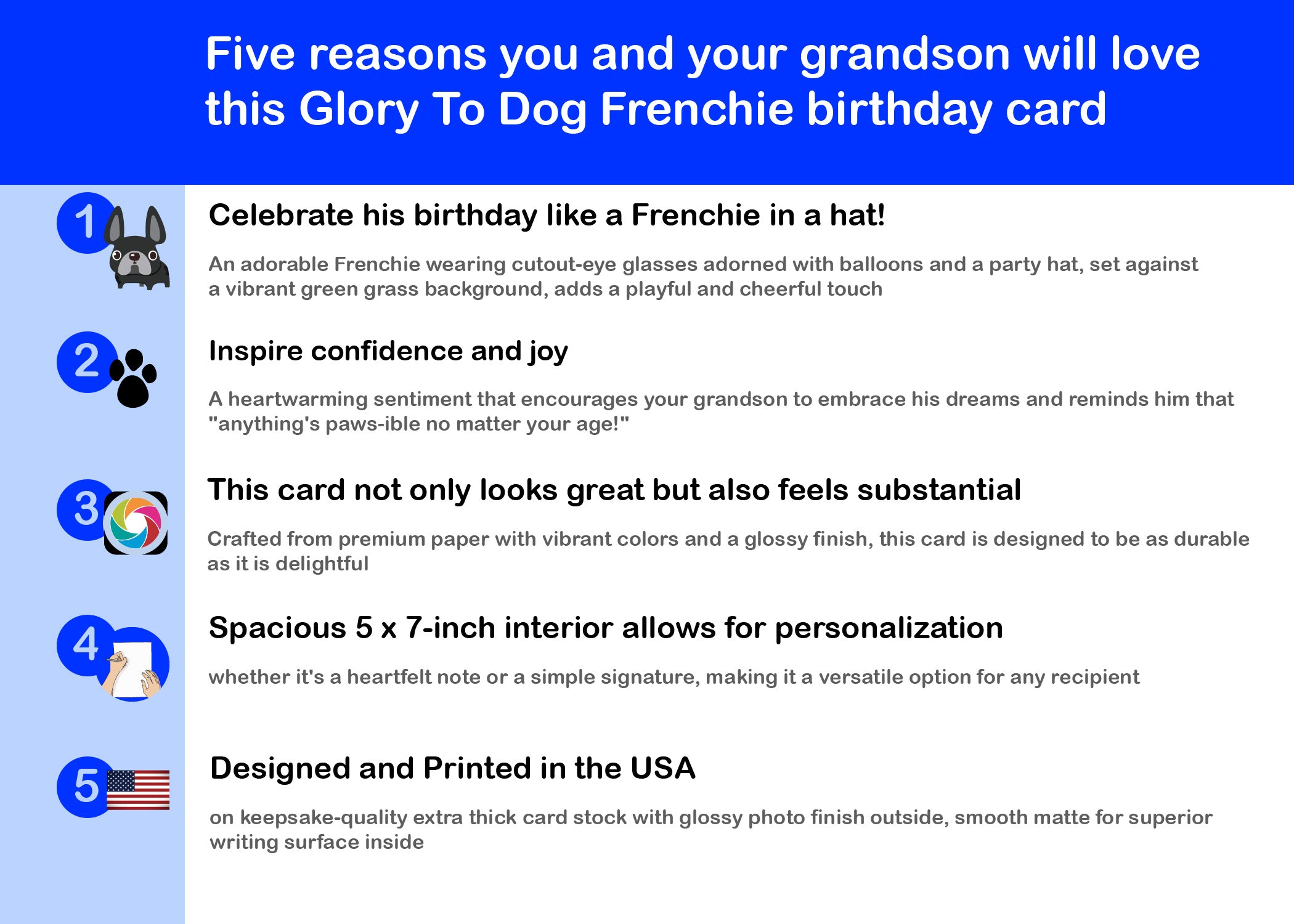 Five reasons you and your grandson will love this Glory To Dog Frenchie birthday card

1

Celebrate his birthday like a Frenchie in a hat!

An adorable Frenchie wearing cutout-eye glasses adorned with balloons and a party hat, set against a vibrant green grass background, adds a playful and cheerful touch

2

Inspire confidence and joy

A heartwarming sentiment that encourages your grandson to embrace his dreams and reminds him that "anything's paws-ible no matter your age!"

3

This card not only looks great but also feels substantial

Crafted from premium paper with vibrant colors and a glossy finish, this card is designed to be as durable as it is delightful

4

Spacious 5 x 7-inch interior allows for personalization

whether it's a heartfelt note or a simple signature, making it a versatile option for any recipient

5

Designed and Printed in the USA

on keepsake-quality extra thick card stock with glossy photo finish outside, smooth matte for superior writing surface inside